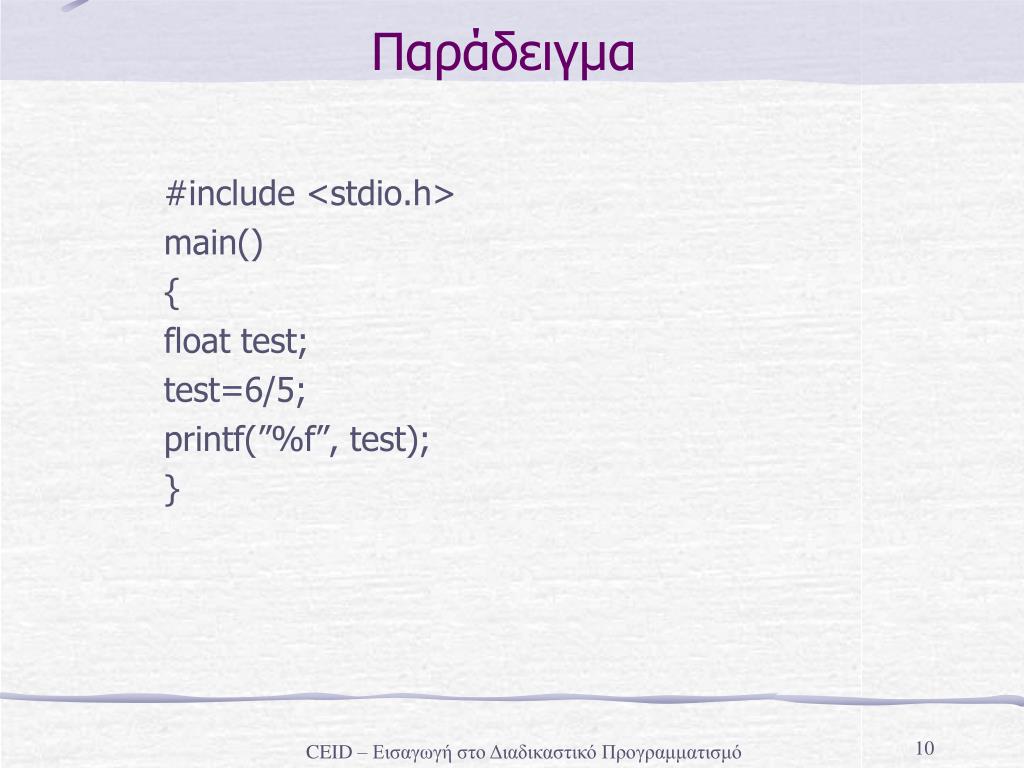 Παράδειγμα

#include <stdio.h>
main()
{
float test;
test=6/5;
printf(”%f”, test);
}

CEID – Εισαγωγή στο Διαδικαστικό Προγραμματισμό

10